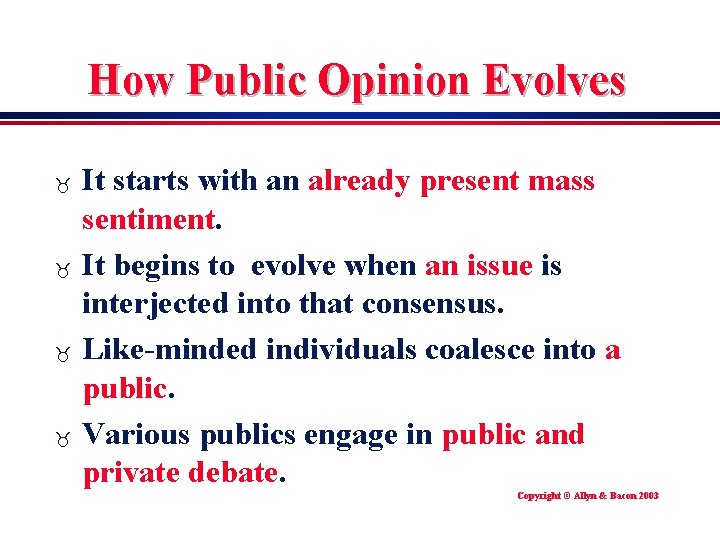 How Public Opinion Evolves

It starts with an already present mass sentiment.

It begins to evolve when an issue is interjected into that consensus.

Like-minded individuals coalesce into a public.

Various publics engage in public and private debate.

Copyright © Allyn & Bacon 2003